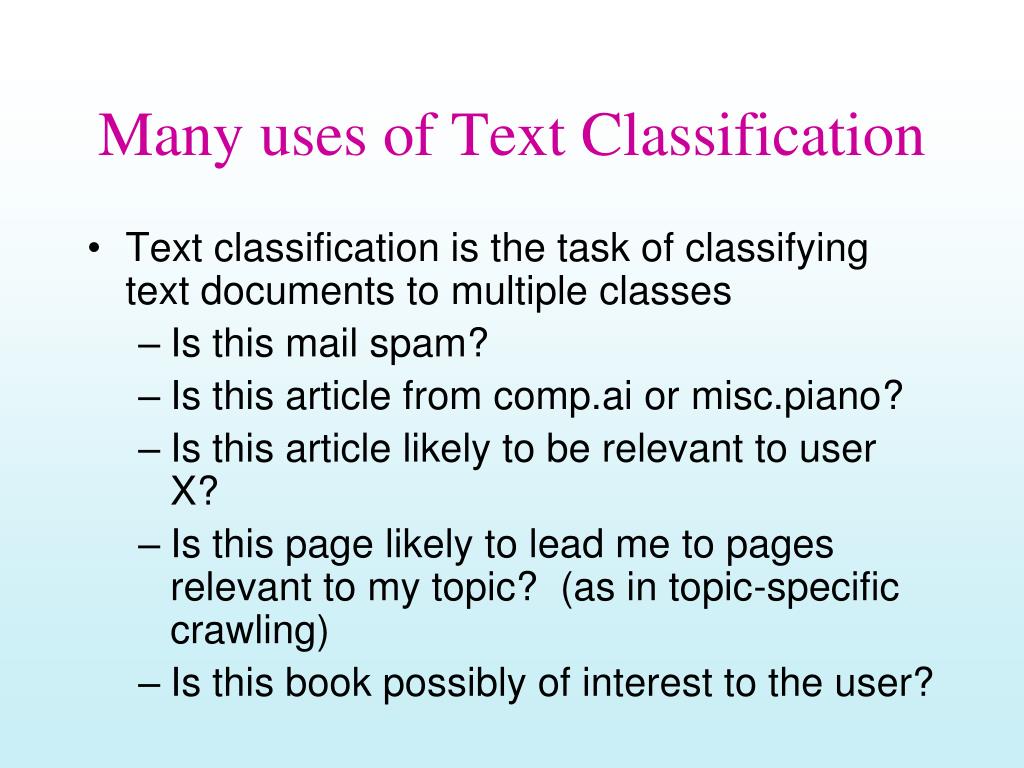 Many uses of Text Classification

• Text classification is the task of classifying text documents to multiple classes
– Is this mail spam?
– Is this article from comp.ai or misc.piano?
– Is this article likely to be relevant to user X?
– Is this page likely to lead me to pages relevant to my topic? (as in topic-specific crawling)
– Is this book possibly of interest to the user?